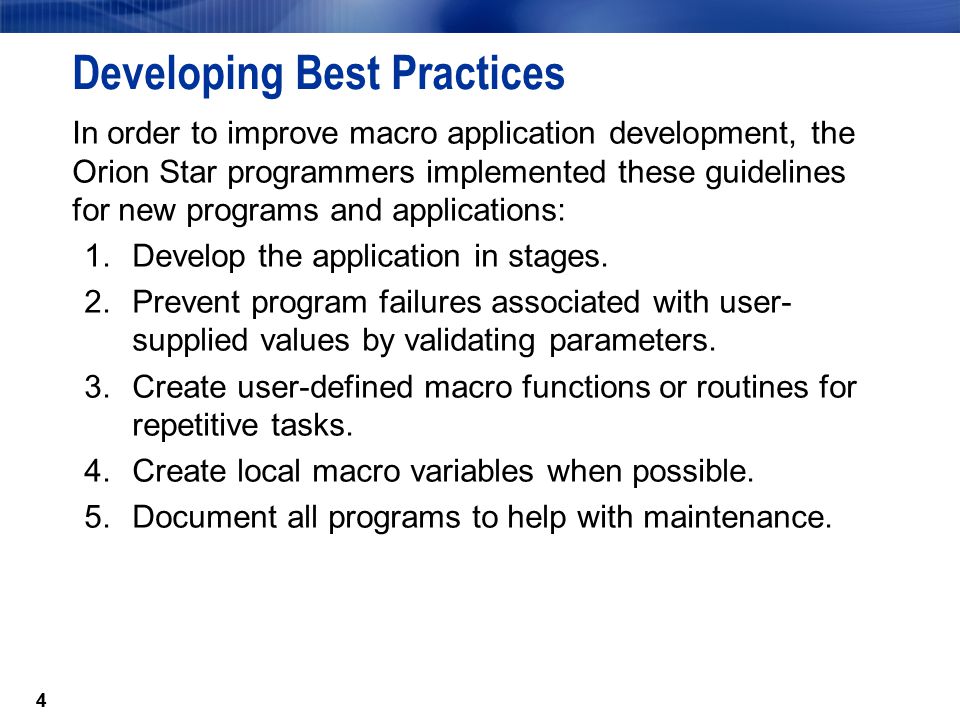 Developing Best Practices

In order to improve macro application development, the Orion Star programmers implemented these guidelines for new programs and applications:

1. Develop the application in stages.
2. Prevent program failures associated with user-supplied values by validating parameters.
3. Create user-defined macro functions or routines for repetitive tasks.
4. Create local macro variables when possible.
5. Document all programs to help with maintenance.

4